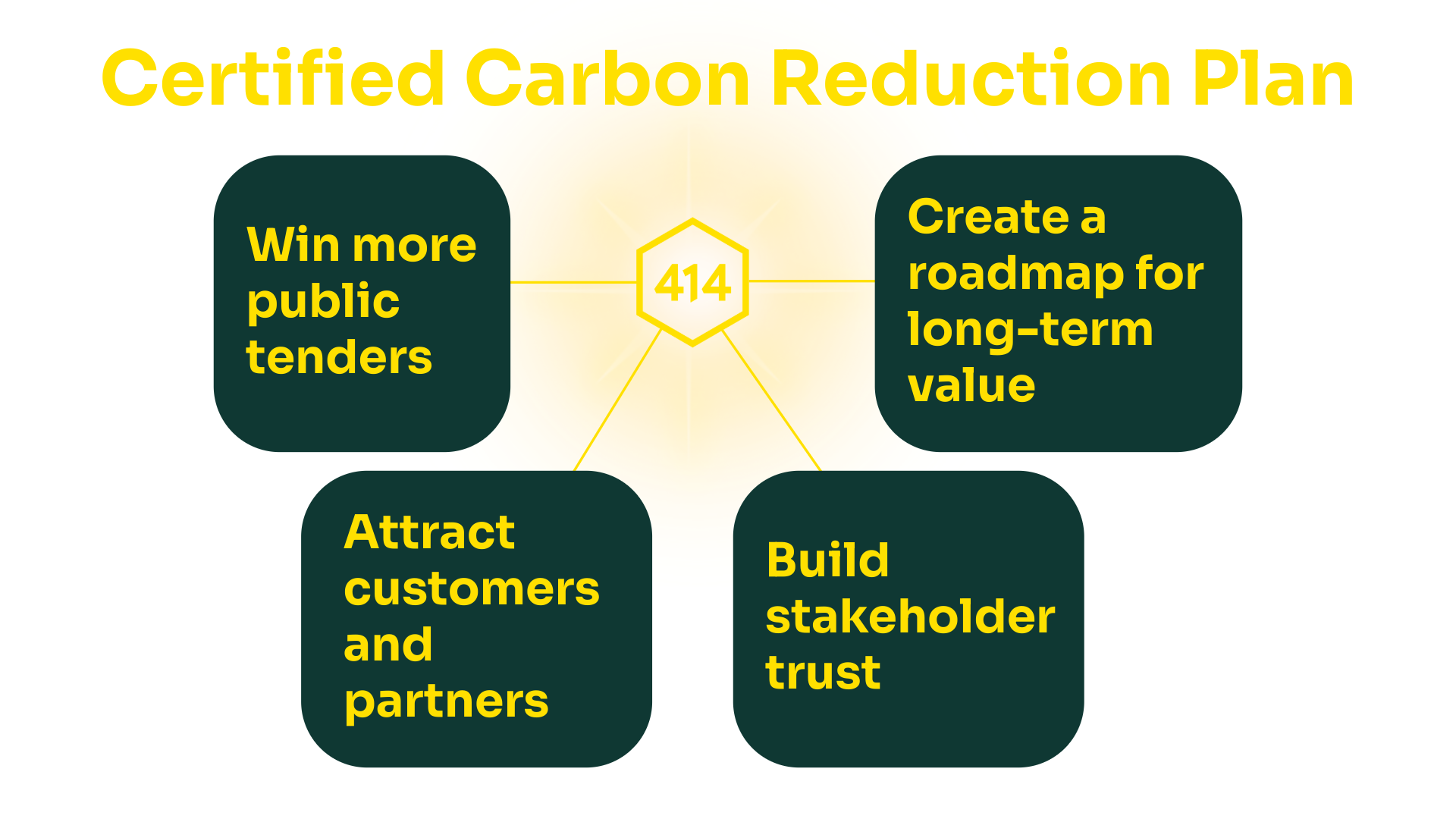 Certified Carbon Reduction Plan

Win more public tenders

414

Create a roadmap for long-term value

Attract customers and partners

Build stakeholder trust